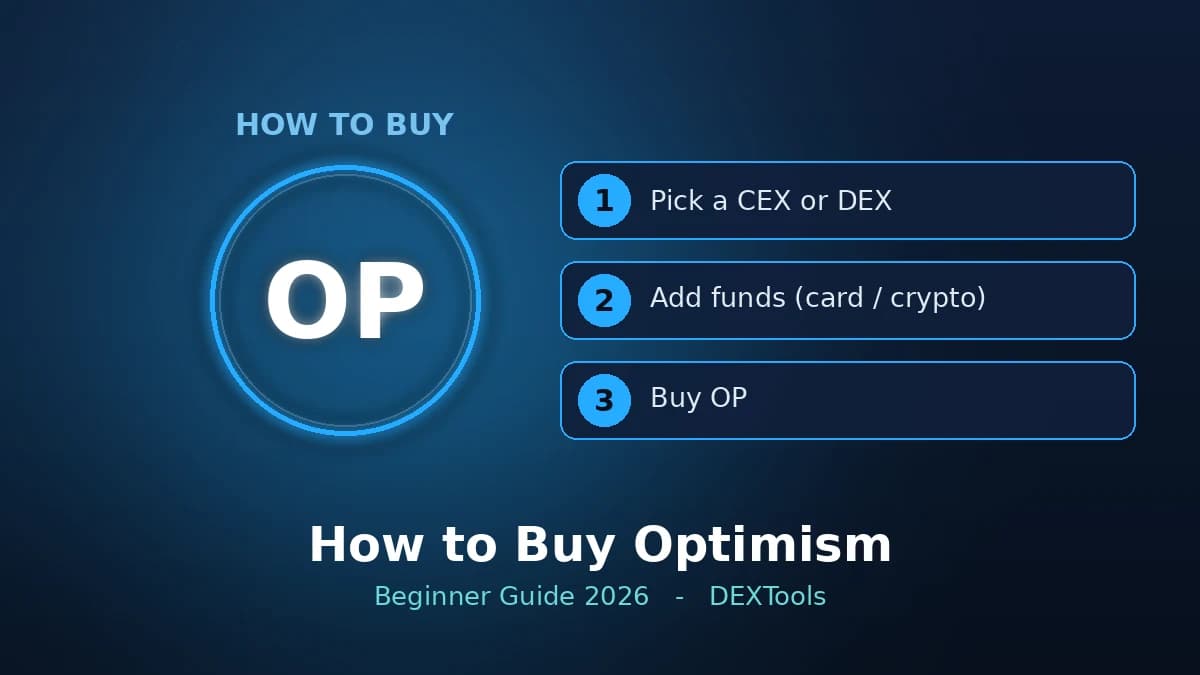 HOW TO BUY

OP

1 Pick a CEX or DEX

2 Add funds (card / crypto)

3 Buy OP

How to Buy Optimism

Beginner Guide 2026 - DEXTools